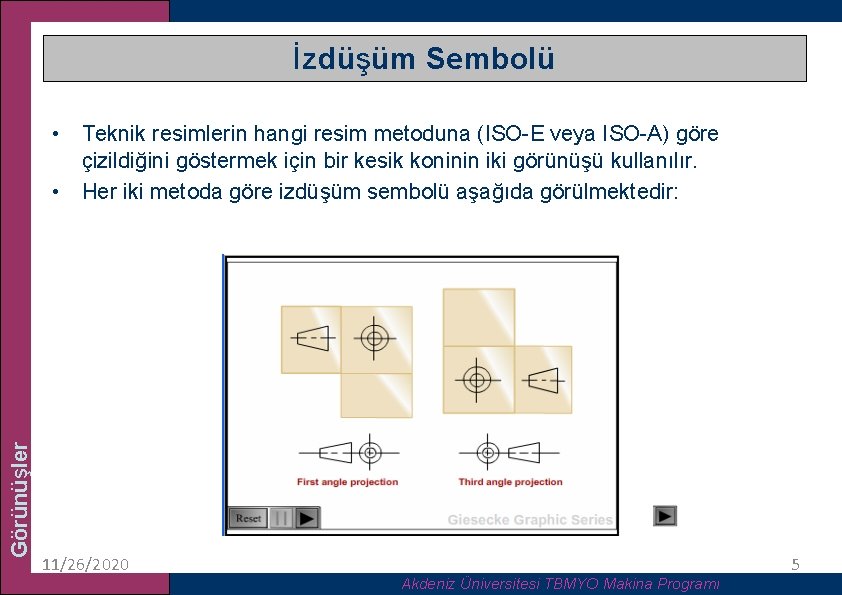 İzdüşüm Sembolü

• Teknik resimlerin hangi resim metoduna (ISO-E veya ISO-A) göre çizildiğini göstermek için bir kesik koninin iki görünüşü kullanılır.
• Her iki metoda göre izdüşüm sembolü aşağıda görülmektedir:

First angle projection
Third angle projection
Reset
Giesecke Graphic Series

Görünüşler

11/26/2020
5
Akdeniz Üniversitesi TBMYO Makina Programı